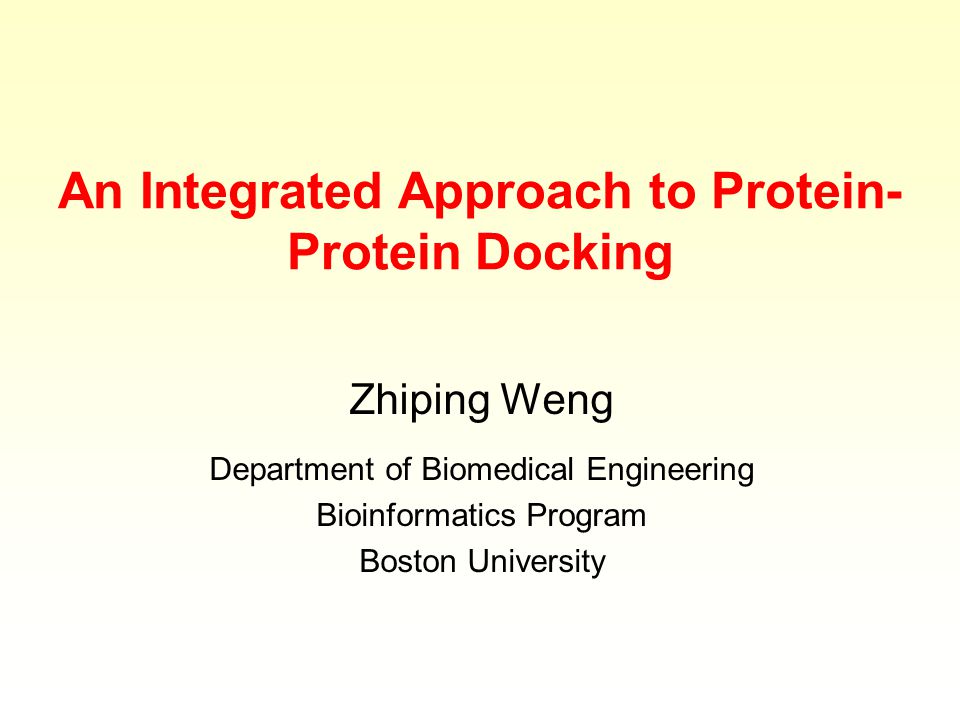 An Integrated Approach to Protein-Protein Docking

Zhiping Weng

Department of Biomedical Engineering
Bioinformatics Program
Boston University